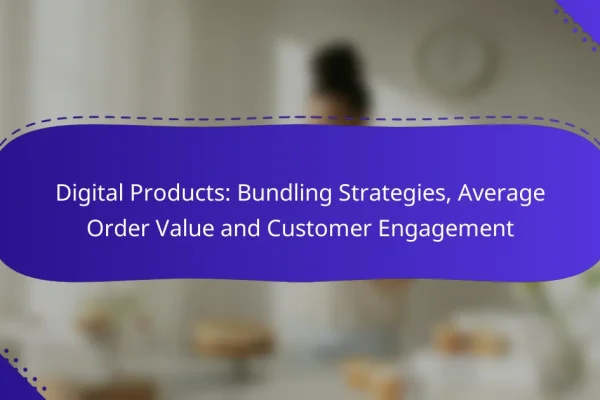 Digital Products: Bundling Strategies, Average Order Value and Customer Engagement